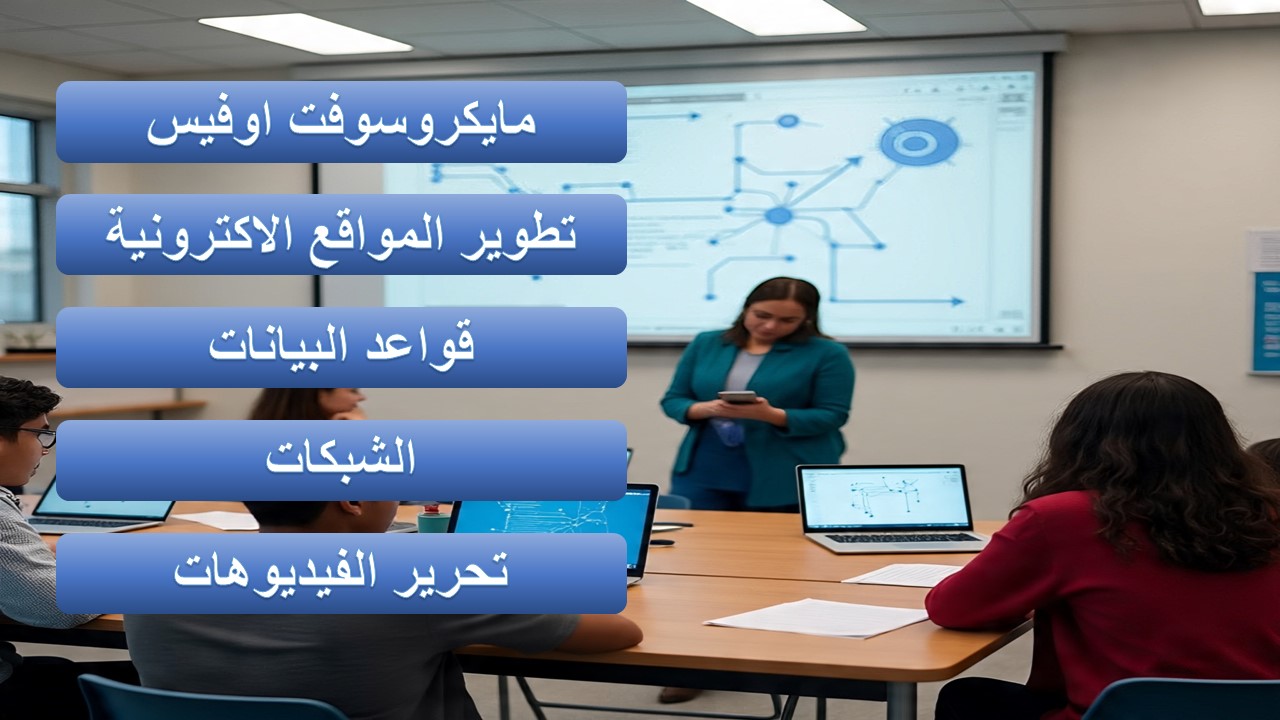 مايكروسوفت اوفيس

تطوير المواقع الاكترونية

قواعد البيانات

الشبكات

تحرير الفيديوهات